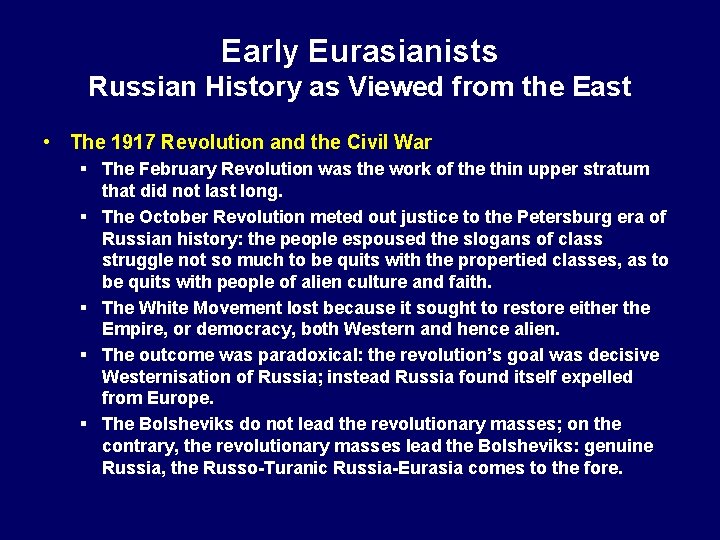 Early Eurasianists
Russian History as Viewed from the East

• The 1917 Revolution and the Civil War
 ▪ The February Revolution was the work of the thin upper stratum that did not last long.
 ▪ The October Revolution meted out justice to the Petersburg era of Russian history: the people espoused the slogans of class struggle not so much to be quits with the propertied classes, as to be quits with people of alien culture and faith.
 ▪ The White Movement lost because it sought to restore either the Empire, or democracy, both Western and hence alien.
 ▪ The outcome was paradoxical: the revolution's goal was decisive Westernisation of Russia; instead Russia found itself expelled from Europe.
 ▪ The Bolsheviks do not lead the revolutionary masses; on the contrary, the revolutionary masses lead the Bolsheviks: genuine Russia, the Russo-Turanic Russia-Eurasia comes to the fore.